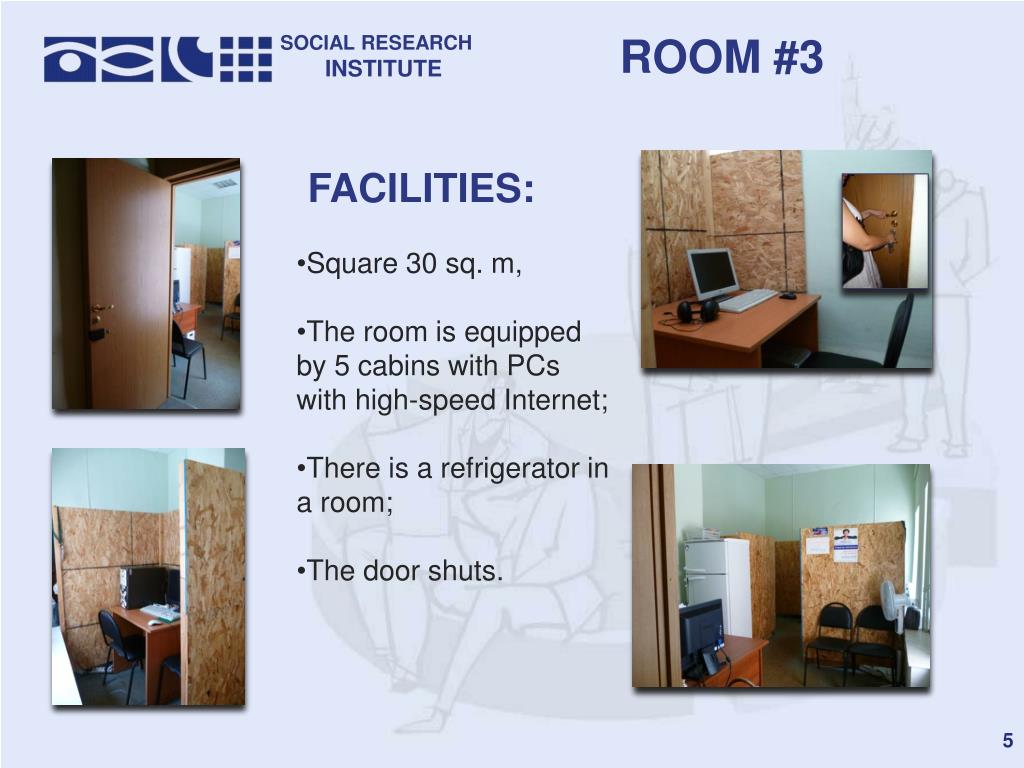 SOCIAL RESEARCH INSTITUTE

ROOM #3

FACILITIES:

•Square 30 sq. m,

•The room is equipped by 5 cabins with PCs with high-speed Internet;

•There is a refrigerator in a room;

•The door shuts.

5